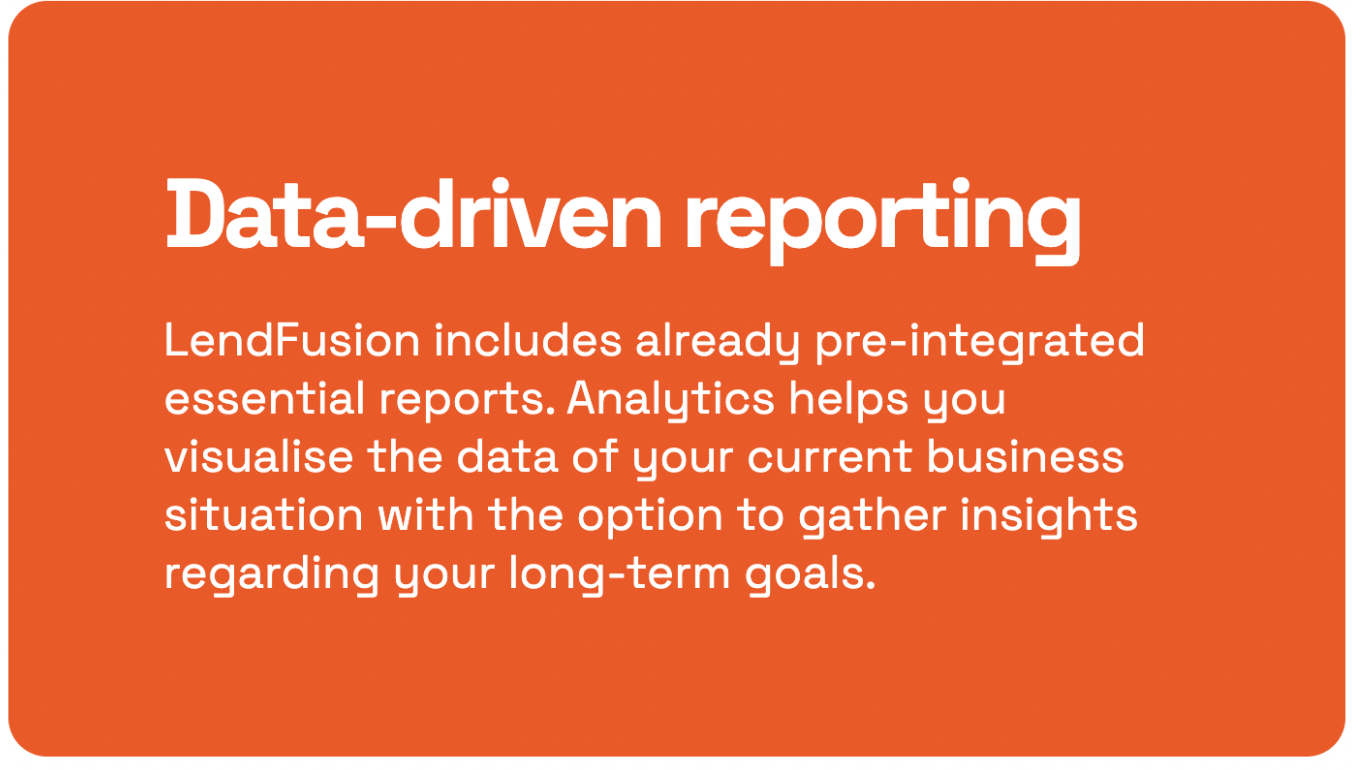 Data-driven reporting

LendFusion includes already pre-integrated essential reports. Analytics helps you visualise the data of your current business situation with the option to gather insights regarding your long-term goals.